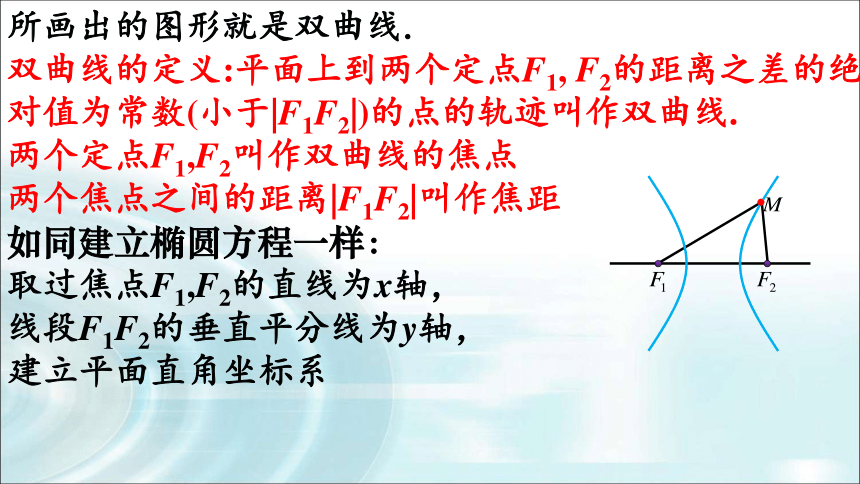 所画出的图形就是双曲线.

双曲线的定义:平面上到两个定点$F_1, F_2$的距离之差的绝对值为常数(小于$|F_1F_2|$)的点的轨迹叫作双曲线.

两个定点$F_1,F_2$叫作双曲线的焦点

两个焦点之间的距离$|F_1F_2|$叫作焦距

如同建立椭圆方程一样:

取过焦点$F_1,F_2$的直线为$x$轴,

线段$F_1F_2$的垂直平分线为$y$轴,

建立平面直角坐标系

$M$

$F_1$

$F_2$